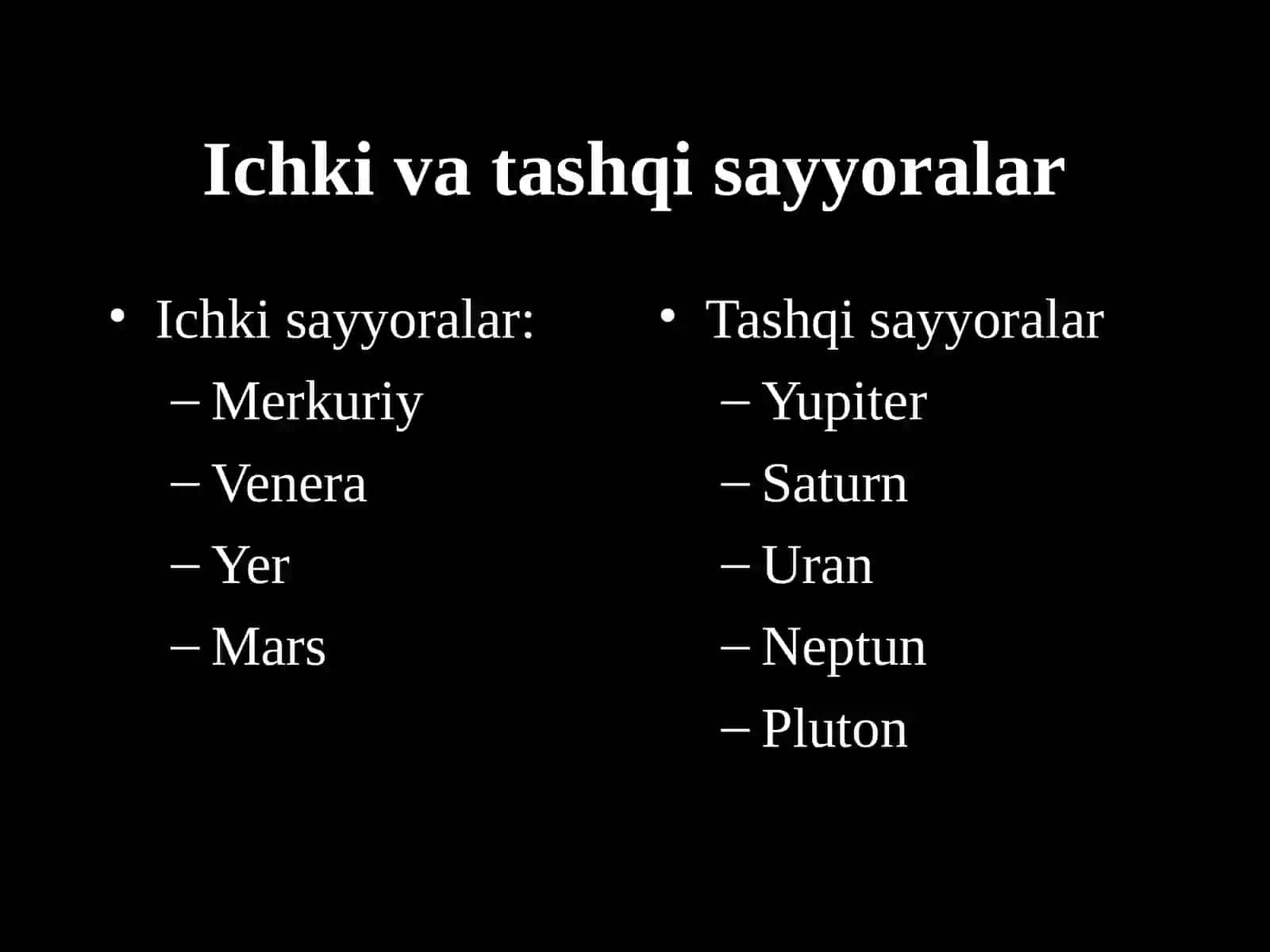 Ichki va tashqi sayyoralar

• Ichki sayyoralar:
– Merkuriy
– Venera
– Yer
– Mars

• Tashqi sayyoralar
– Yupiter
– Saturn
– Uran
– Neptun
– Pluton